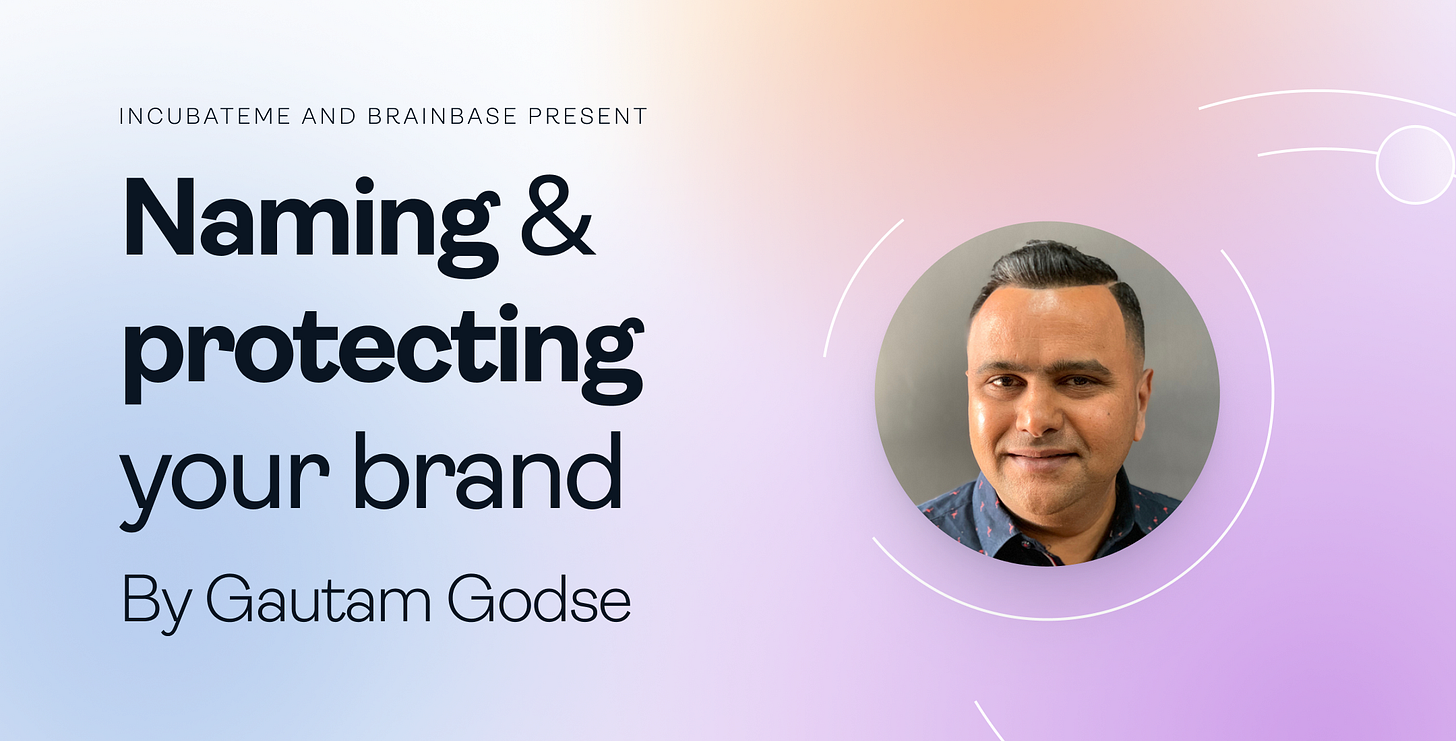 INCUBATEME AND BRAINBASE PRESENT

Naming & protecting your brand

By Gautam Godse